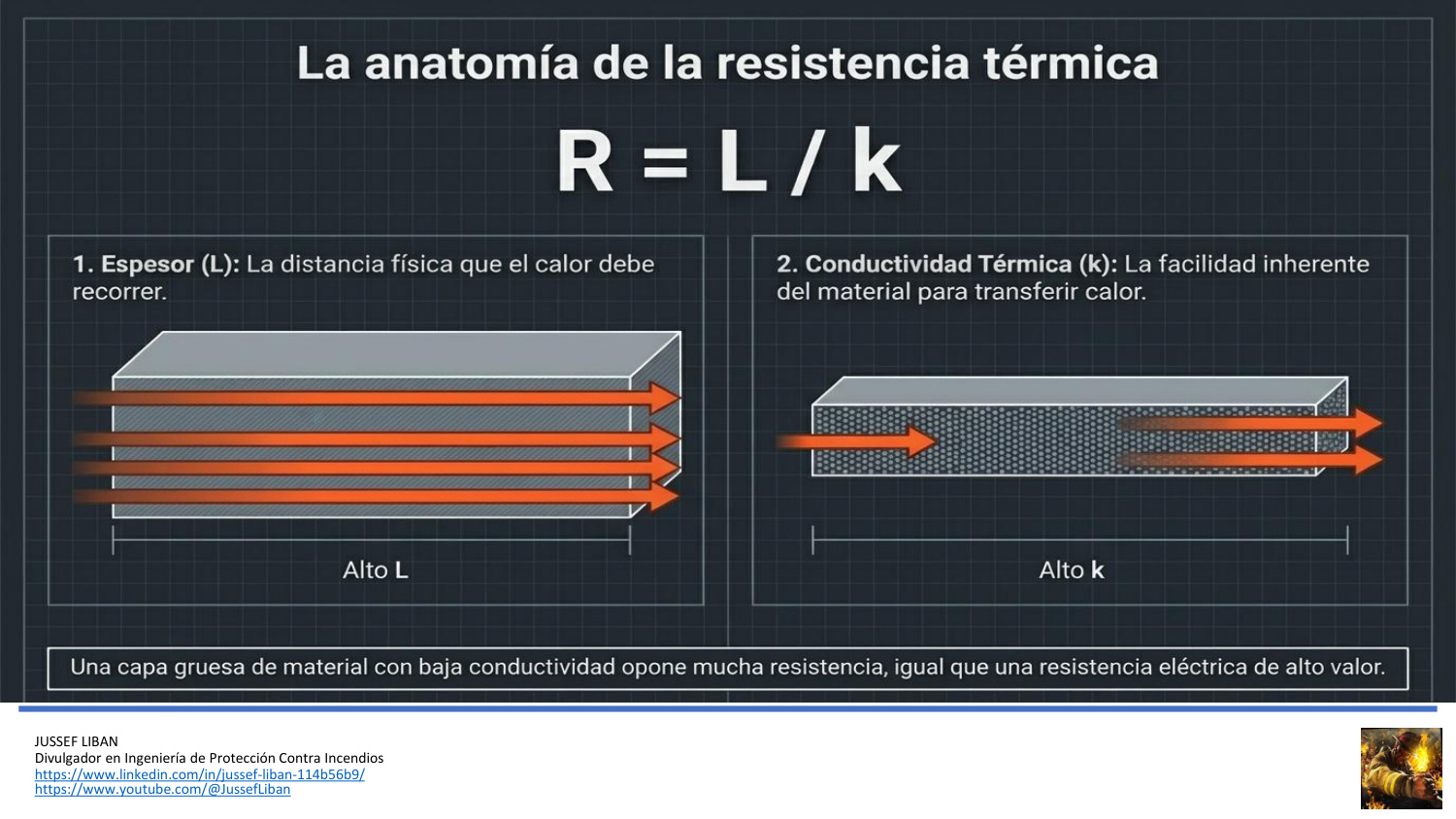 La anatomía de la resistencia térmica

$R = L / k$

1. Espesor (L): La distancia física que el calor debe recorrer.

Alto L

2. Conductividad Térmica (k): La facilidad inherente del material para transferir calor.

Alto k

Una capa gruesa de material con baja conductividad opone mucha resistencia, igual que una resistencia eléctrica de alto valor.

JUSSEF LIBAN
Divulgador en Ingeniería de Protección Contra Incendios
https://www.linkedin.com/in/jussef-liban-114b56b9/
https://www.youtube.com/@JussefLiban